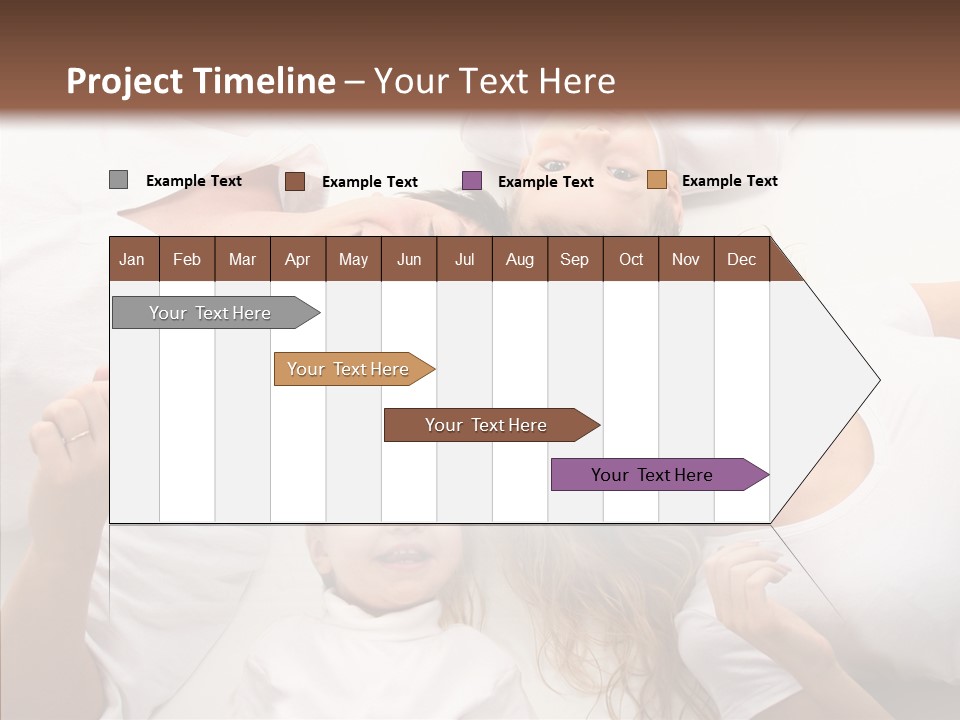 Project Timeline – Your Text Here

Example Text Example Text Example Text Example Text

| Jan | Feb | Mar | Apr | May | Jun | Jul | Aug | Sep | Oct | Nov | Dec |
|---|---|---|---|---|---|---|---|---|---|---|---|

Your Text Here

Your Text Here

Your Text Here

Your Text Here